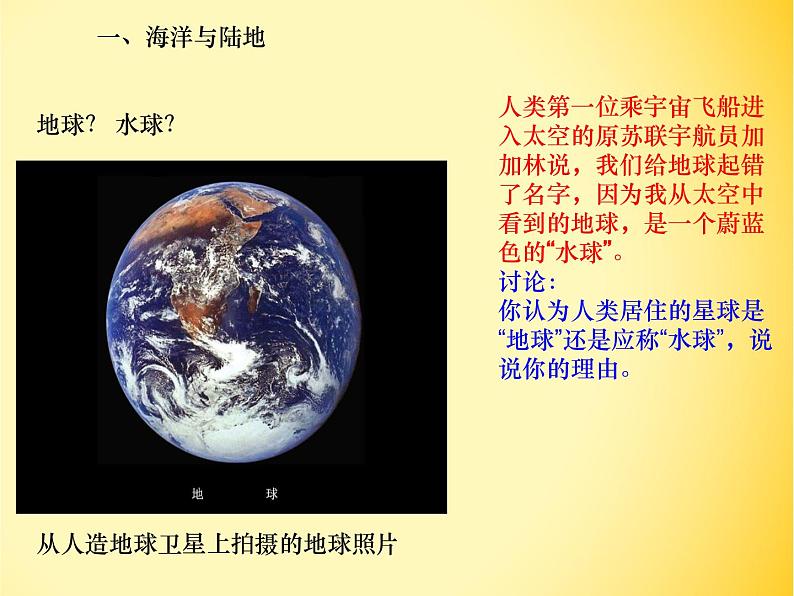 一、海洋与陆地

地球？ 水球？

地 球

从人造地球卫星上拍摄的地球照片

人类第一位乘宇宙飞船进入太空的原苏联宇航员加加林说，我们给地球起错了名字，因为我从太空中看到的地球，是一个蔚蓝色的“水球”。

讨论：

你认为人类居住的星球是“地球”还是应称“水球”，说说你的理由。